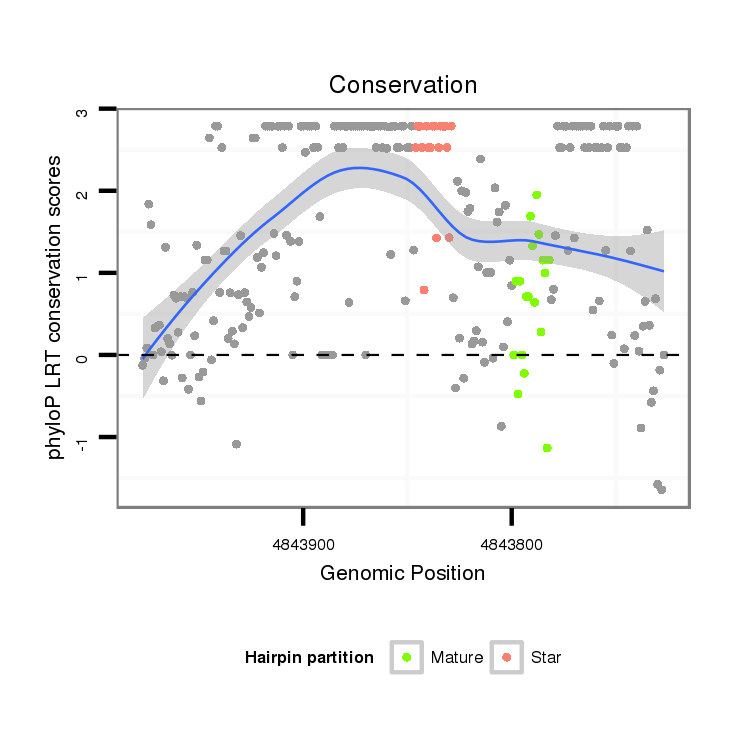 Conservation

phyloP LRT conservation scores

3
2
1
0
-1

4843900
4843800

Genomic Position

Hairpin partition
Mature
Star